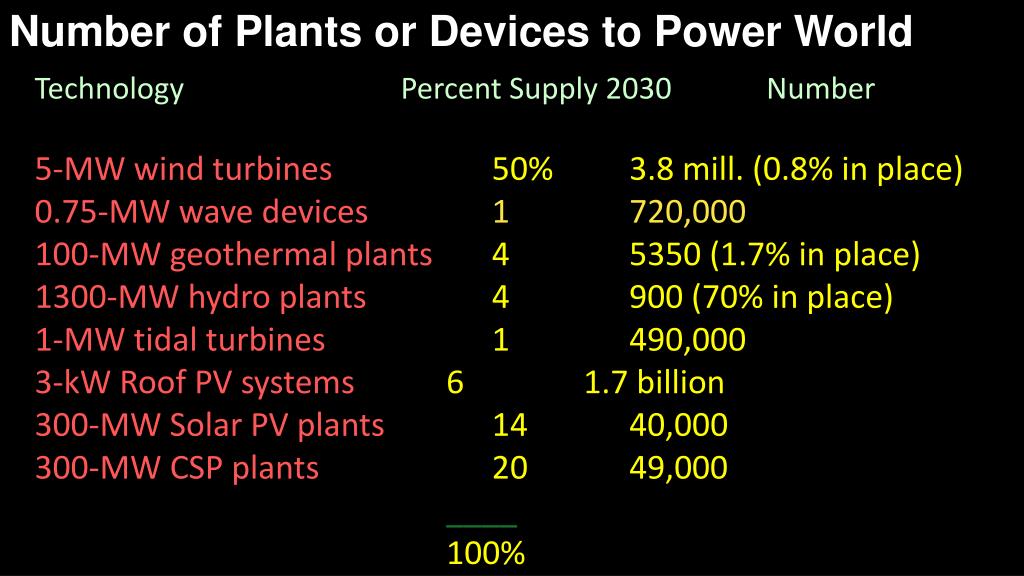 Number of Plants or Devices to Power World

| Technology | Percent Supply 2030 | Number |
|---|---|---|
| 5-MW wind turbines | 50% | 3.8 mill. (0.8% in place) |
| 0.75-MW wave devices | 1 | 720,000 |
| 100-MW geothermal plants | 4 | 5350 (1.7% in place) |
| 1300-MW hydro plants | 4 | 900 (70% in place) |
| 1-MW tidal turbines | 1 | 490,000 |
| 3-kW Roof PV systems | 6 | 1.7 billion |
| 300-MW Solar PV plants | 14 | 40,000 |
| 300-MW CSP plants | 20 | 49,000 |
| | 100% | |